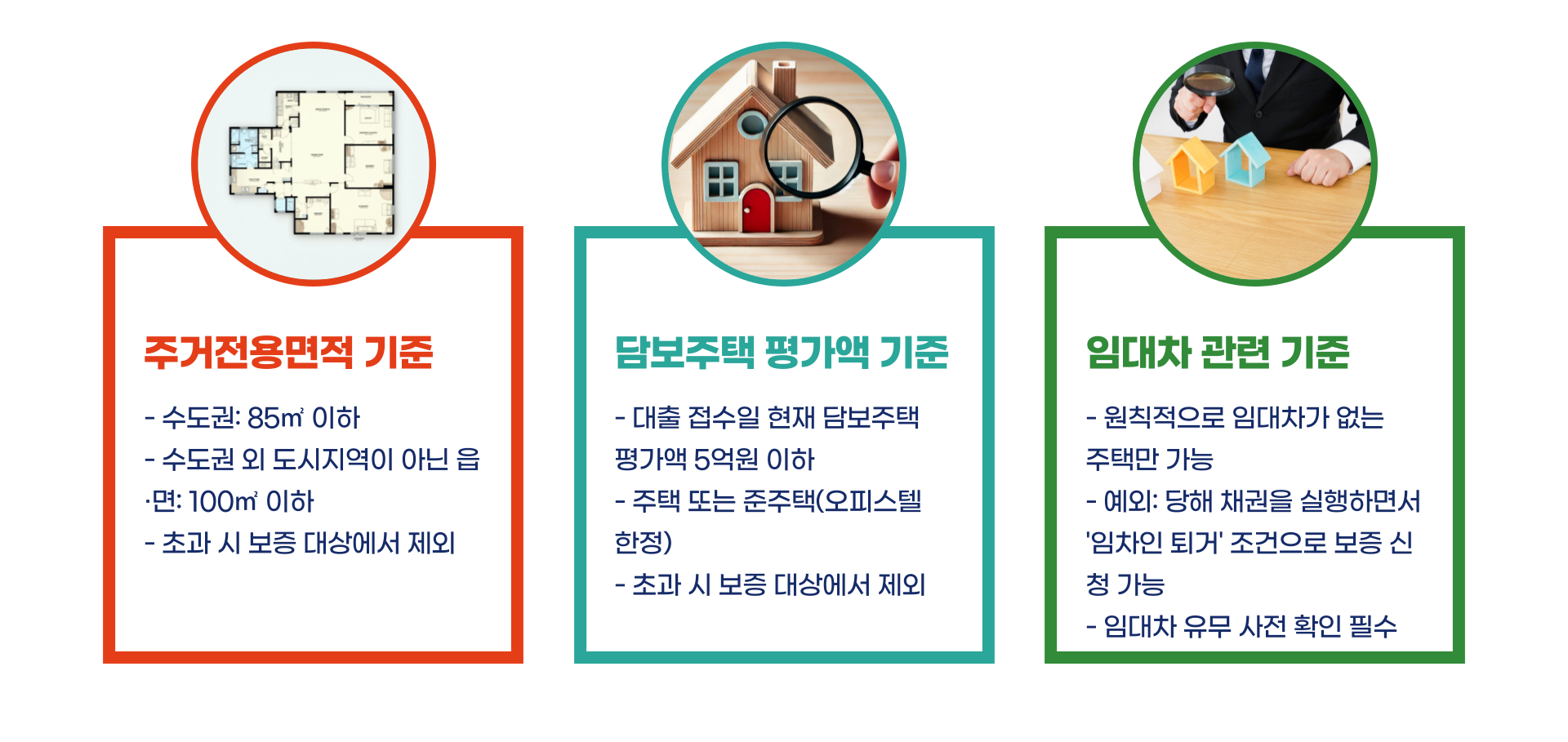 주거전용면적 기준

- 수도권: 85㎡ 이하
- 수도권 외 도시지역이 아닌 읍·면: 100㎡ 이하
- 초과 시 보증 대상에서 제외

담보주택 평가액 기준

- 대출 접수일 현재 담보주택 평가액 5억원 이하
- 주택 또는 준주택(오피스텔 한정)
- 초과 시 보증 대상에서 제외

임대차 관련 기준

- 원칙적으로 임대차가 없는 주택만 가능
- 예외: 당해 채권을 실행하면서 '임차인 퇴거' 조건으로 보증 신청 가능
- 임대차 유무 사전 확인 필수